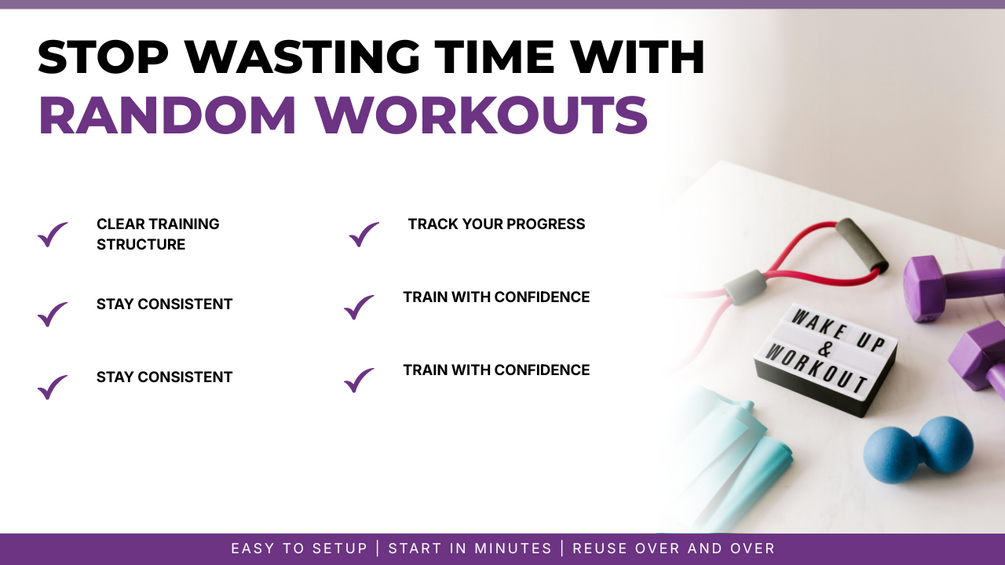 STOP WASTING TIME WITH
RANDOM WORKOUTS

CLEAR TRAINING STRUCTURE

STAY CONSISTENT

STAY CONSISTENT

TRACK YOUR PROGRESS

TRAIN WITH CONFIDENCE

TRAIN WITH CONFIDENCE

WAKE UP & WORKOUT

EASY TO SETUP | START IN MINUTES | REUSE OVER AND OVER